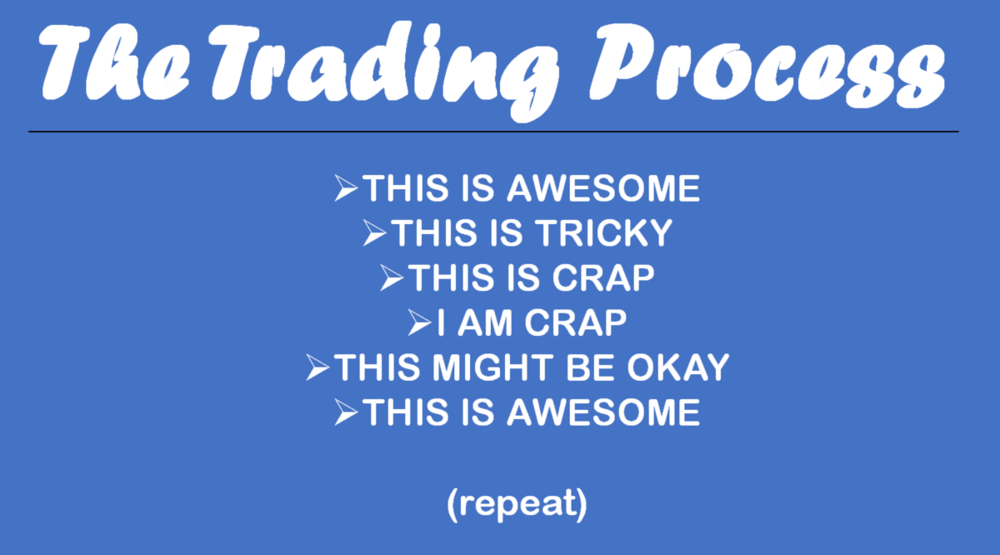 The Trading Process

➢THIS IS AWESOME
➢THIS IS TRICKY
➢THIS IS CRAP
➢I AM CRAP
➢THIS MIGHT BE OKAY
➢THIS IS AWESOME

(repeat)